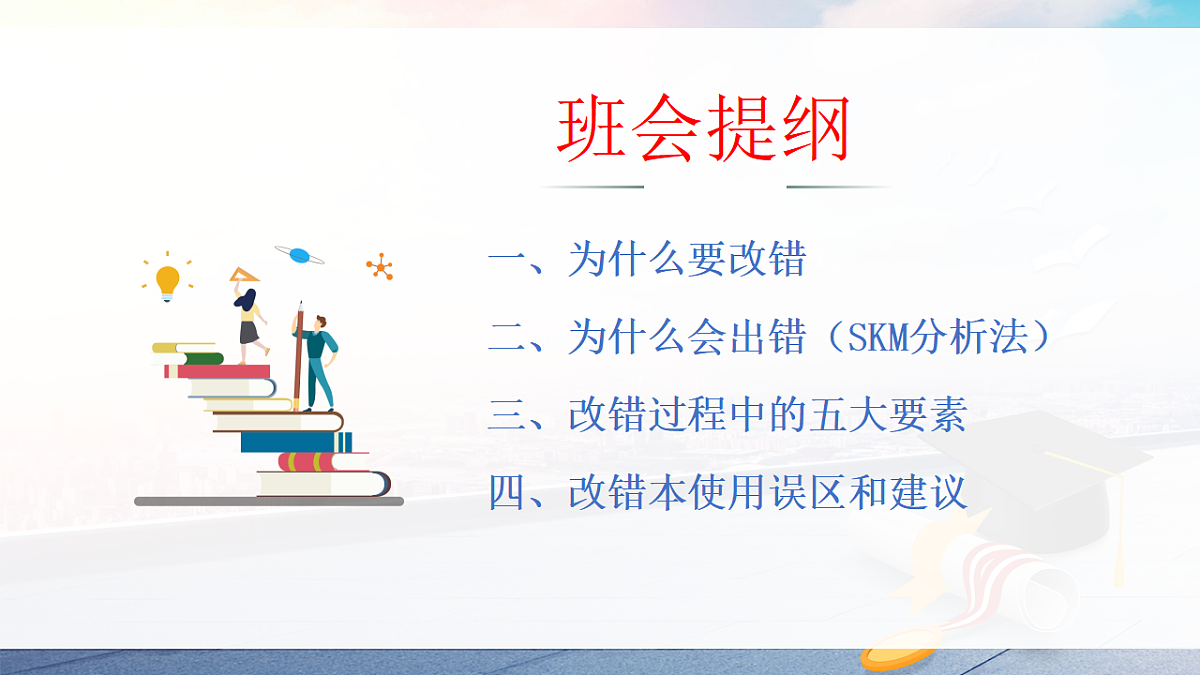 班会提纲

一、为什么要改错

二、为什么会出错（SKM分析法）

三、改错过程中的五大要素

四、改错本使用误区和建议